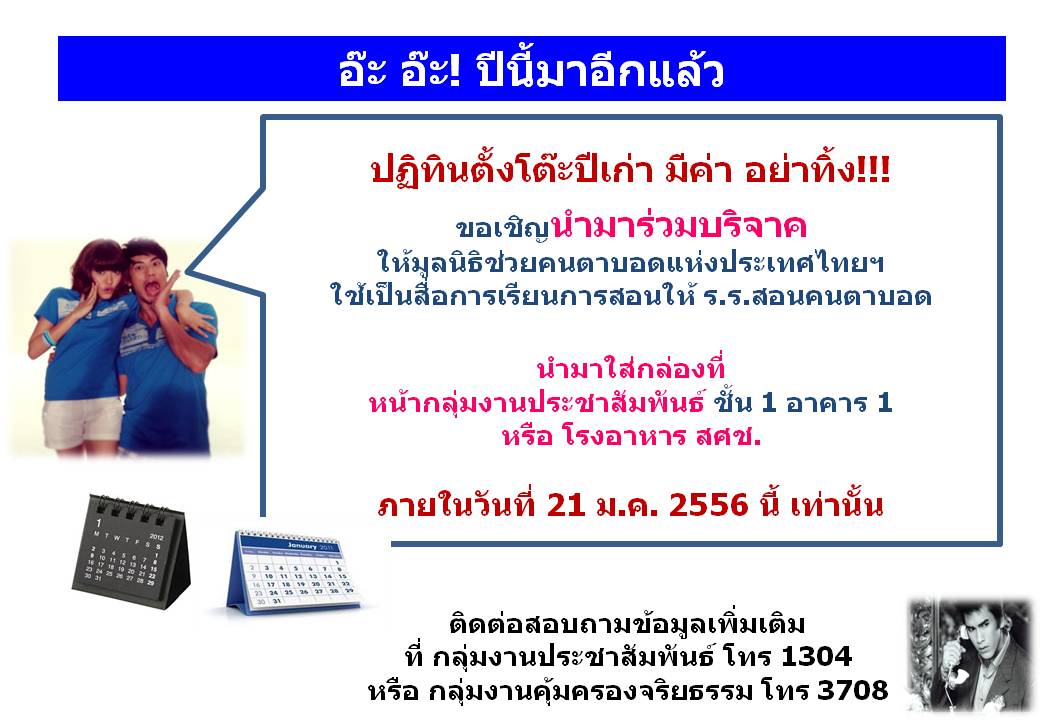 อ๊ะ อ๊ะ! ปีนี้มาอีกแล้ว

ปฏิทินตั้งโต๊ะปีเก่า มีค่า อย่าทิ้ง!!!

ขอเชิญนำมาร่วมบริจาค
ให้มูลนิธิช่วยคนตาบอดแห่งประเทศไทยฯ
ใช้เป็นสื่อการเรียนการสอนให้ ร.ร.สอนคนตาบอด

นำมาใส่กล่องที่
หน้ากลุ่มงานประชาสัมพันธ์ ชั้น 1 อาคาร 1
หรือ โรงอาหาร สศช.

ภายในวันที่ 21 ม.ค. 2556 นี้ เท่านั้น

1 2012

January 2011

ติดต่อสอบถามข้อมูลเพิ่มเติม
ที่ กลุ่มงานประชาสัมพันธ์ โทร 1304
หรือ กลุ่มงานคุ้มครองจริยธรรม โทร 3708